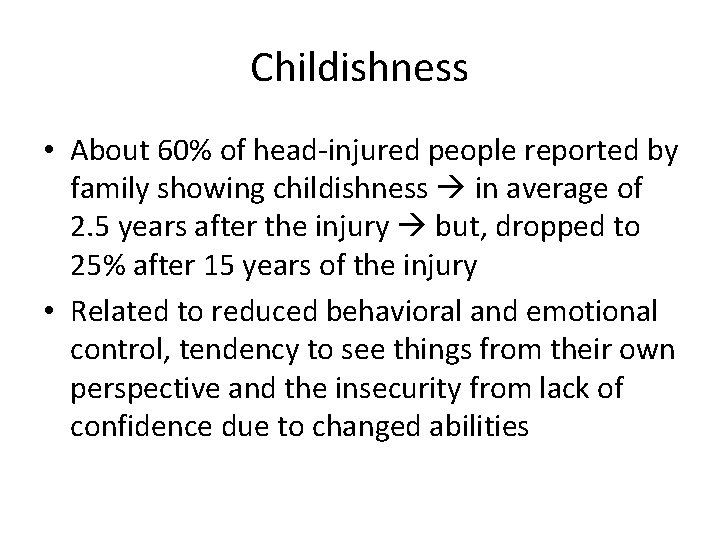 Childishness

• About 60% of head-injured people reported by family showing childishness → in average of 2.5 years after the injury → but, dropped to 25% after 15 years of the injury

• Related to reduced behavioral and emotional control, tendency to see things from their own perspective and the insecurity from lack of confidence due to changed abilities